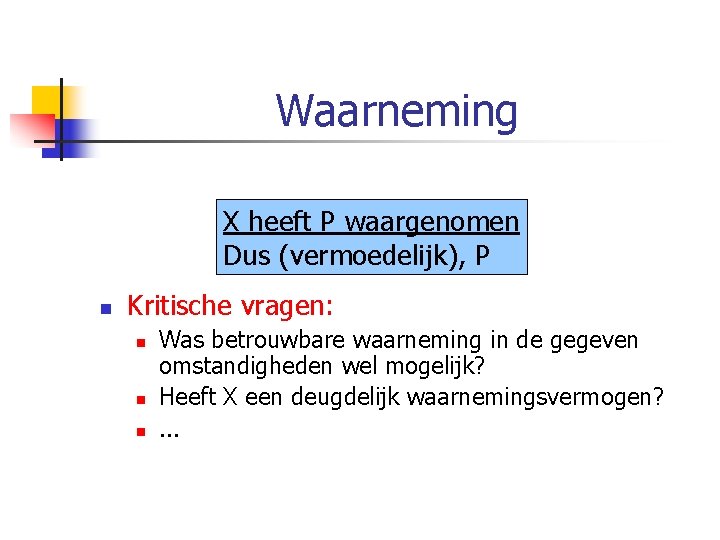 Waarneming

X heeft P waargenomen
Dus (vermoedelijk), P

Kritische vragen:

Was betrouwbare waarneming in de gegeven omstandigheden wel mogelijk?

Heeft X een deugdelijk waarnemingsvermogen?

...